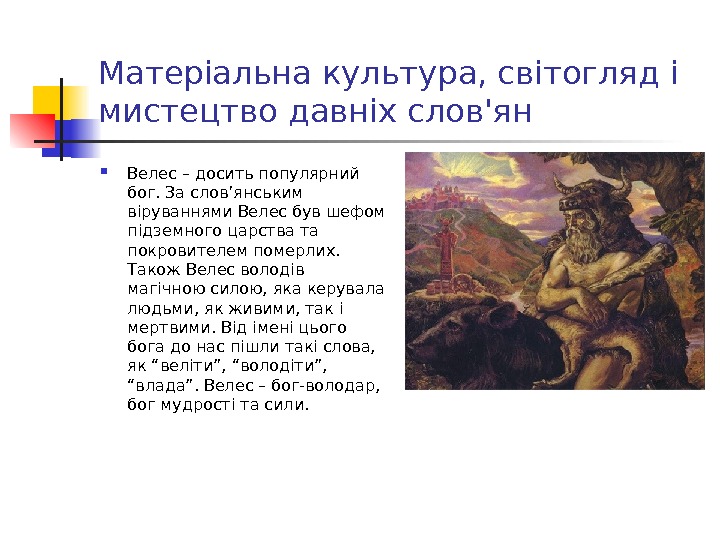 Матеріальна культура, світогляд і мистецтво давніх слов'ян

Велес – досить популярний бог. За слов'янським віруваннями Велес був шефом підземного царства та покровителем померлих. Також Велес володів магічною силою, яка керувала людьми, як живими, так і мертвими. Від імені цього бога до нас пішли такі слова, як “веліти”, “володіти”, “влада”. Велес – бог-володар, бог мудрості та сили.